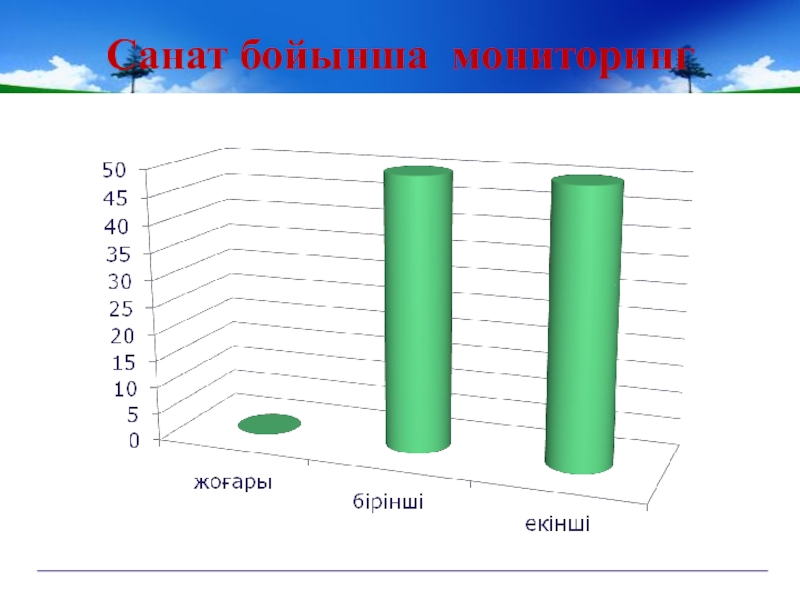 Санат бойынша мониторинг

50
45
40
35
30
25
20
15
10
5
0

жоғары
бірінші
екінші